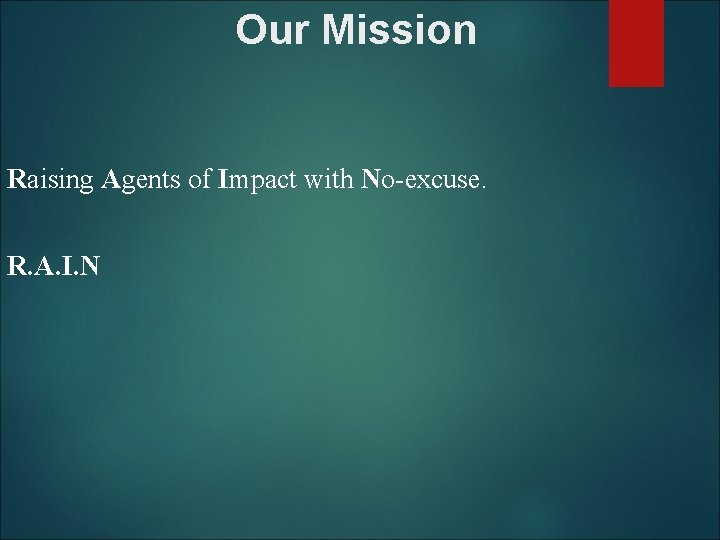 Our Mission

Raising Agents of Impact with No-excuse.

R.A.I.N